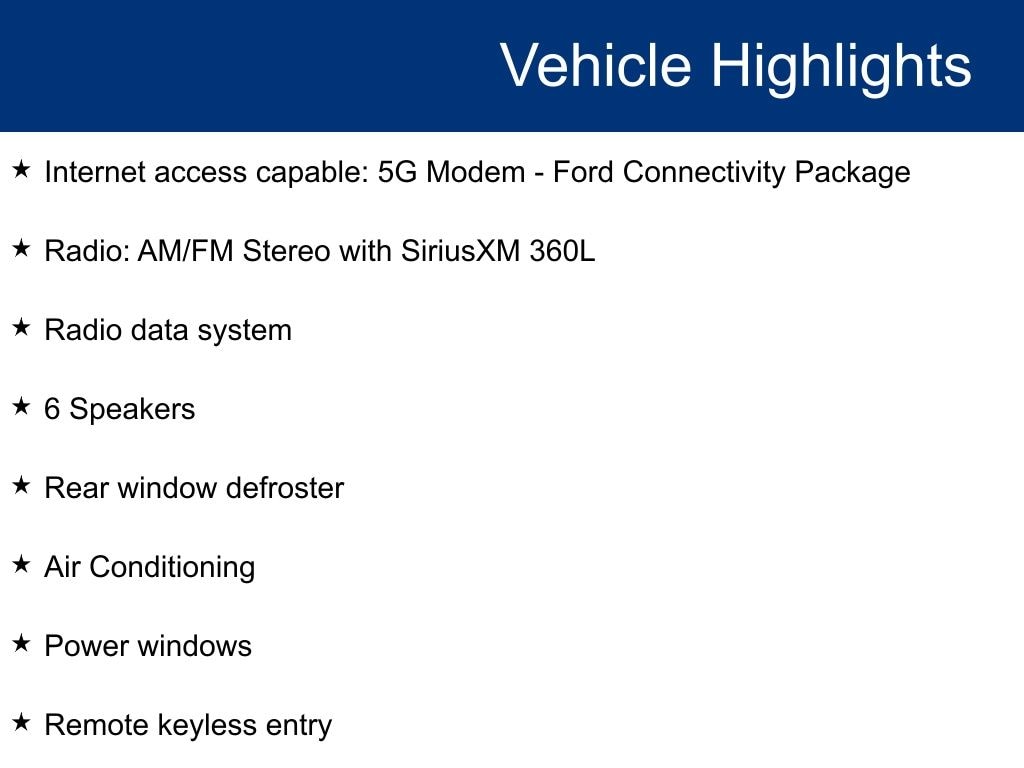 Vehicle Highlights

★ Internet access capable: 5G Modem - Ford Connectivity Package

★ Radio: AM/FM Stereo with SiriusXM 360L

★ Radio data system

★ 6 Speakers

★ Rear window defroster

★ Air Conditioning

★ Power windows

★ Remote keyless entry